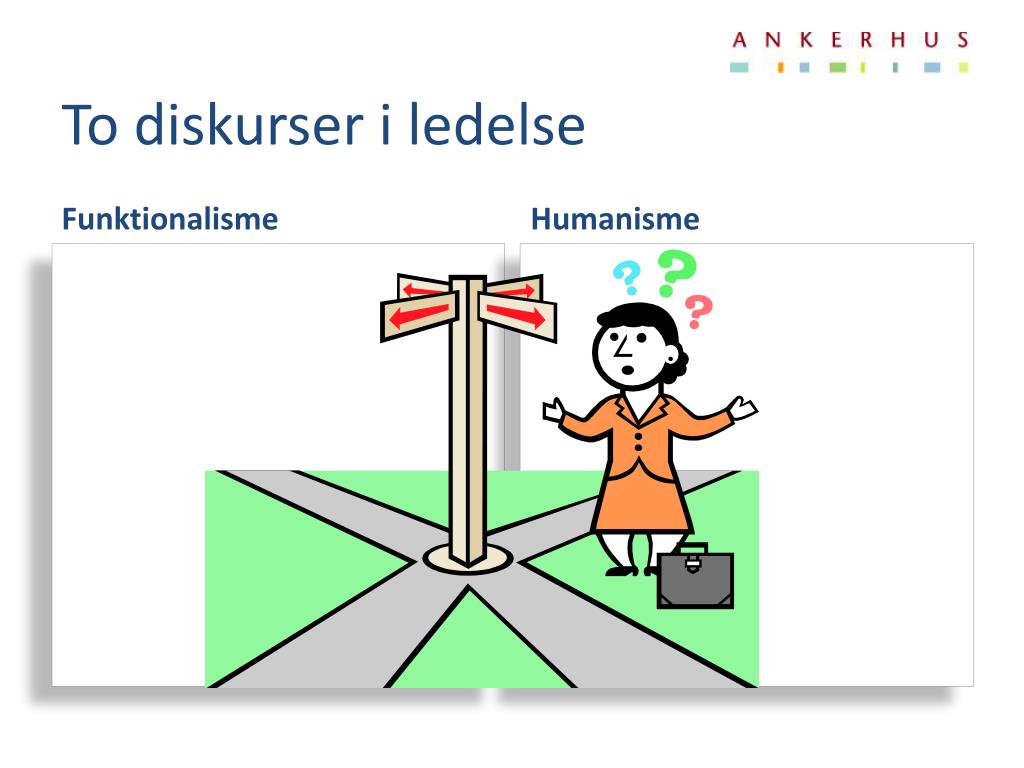 ANKERHUS

To diskurser i ledelse

Funktionalisme

Humanisme

? ? ?